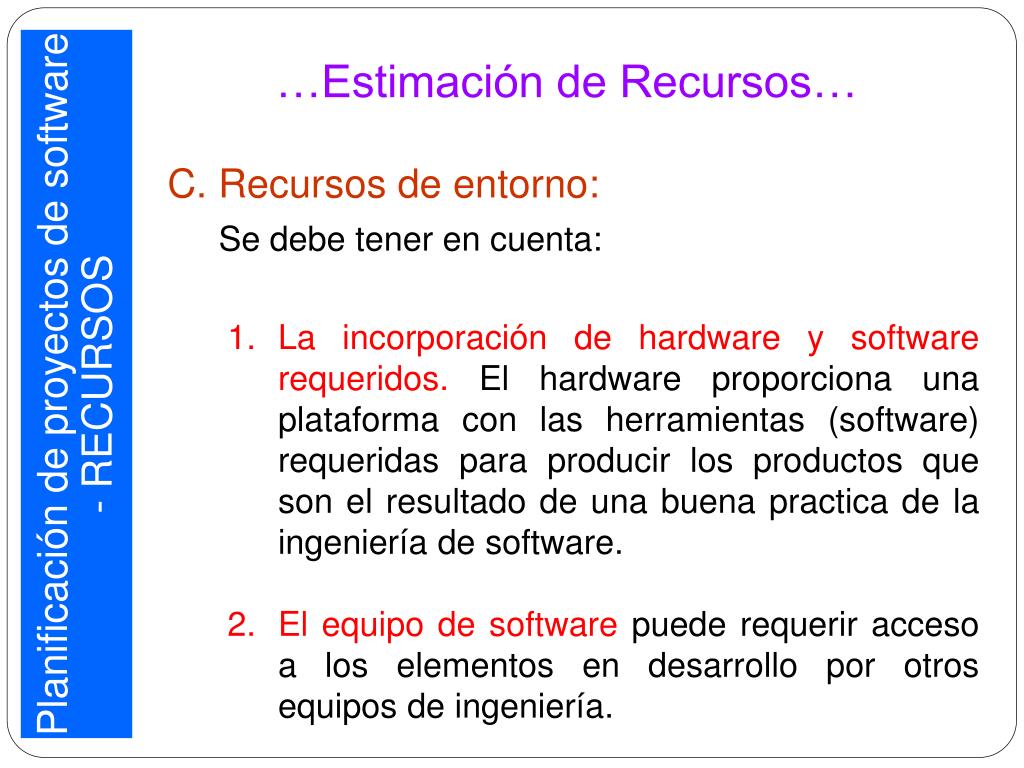 Planificación de proyectos de software - RECURSOS

…Estimación de Recursos…

C. Recursos de entorno:

Se debe tener en cuenta:

1. La incorporación de hardware y software requeridos. El hardware proporciona una plataforma con las herramientas (software) requeridas para producir los productos que son el resultado de una buena practica de la ingeniería de software.

2. El equipo de software puede requerir acceso a los elementos en desarrollo por otros equipos de ingeniería.